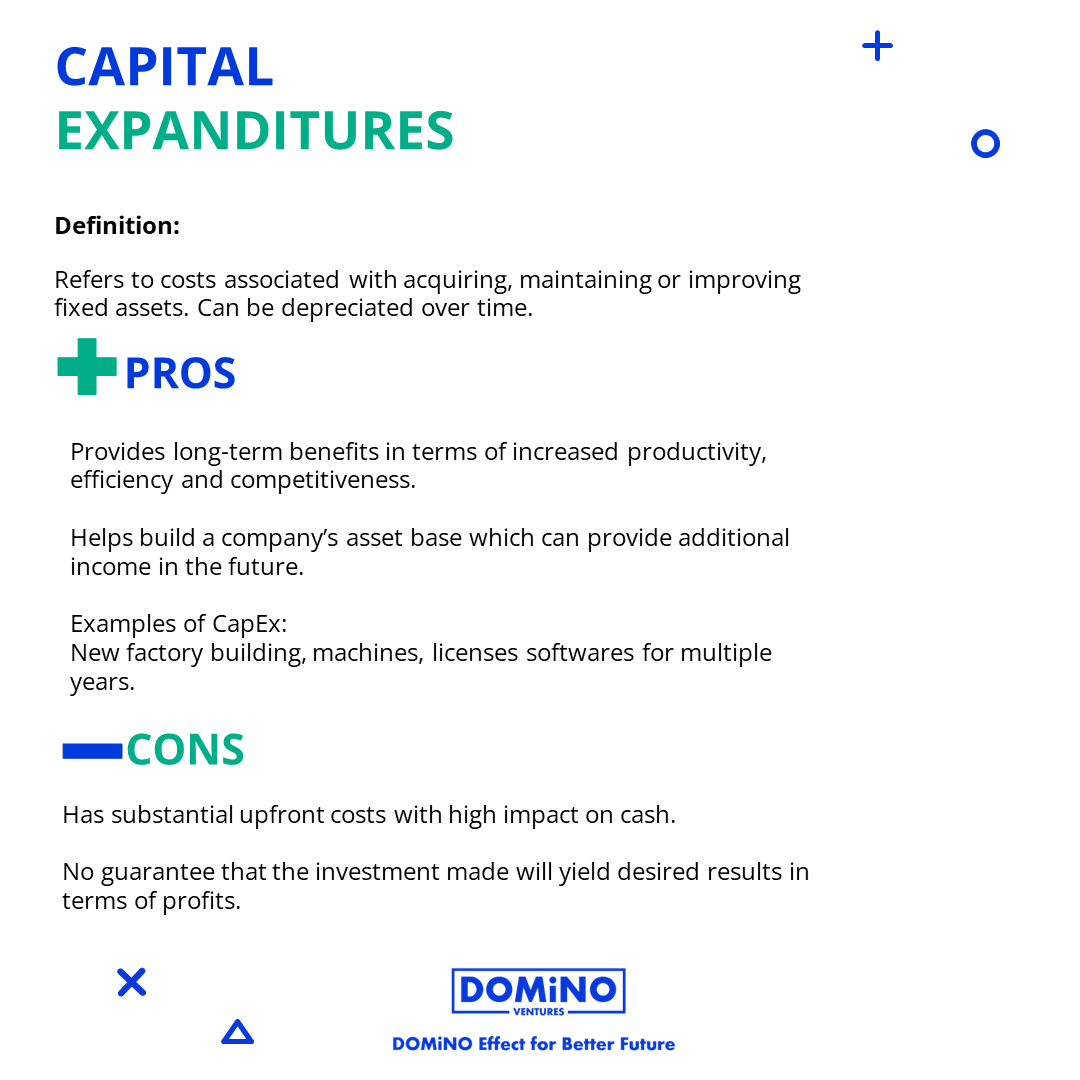 CAPITAL
EXPANDITURES

Definition:

Refers to costs associated with acquiring, maintaining or improving fixed assets. Can be depreciated over time.

PROS

Provides long-term benefits in terms of increased productivity, efficiency and competitiveness.

Helps build a company's asset base which can provide additional income in the future.

Examples of CapEx:
New factory building, machines, licenses softwares for multiple years.

CONS

Has substantial upfront costs with high impact on cash.

No guarantee that the investment made will yield desired results in terms of profits.

DOMiNO
VENTURES

DOMiNO Effect for Better Future